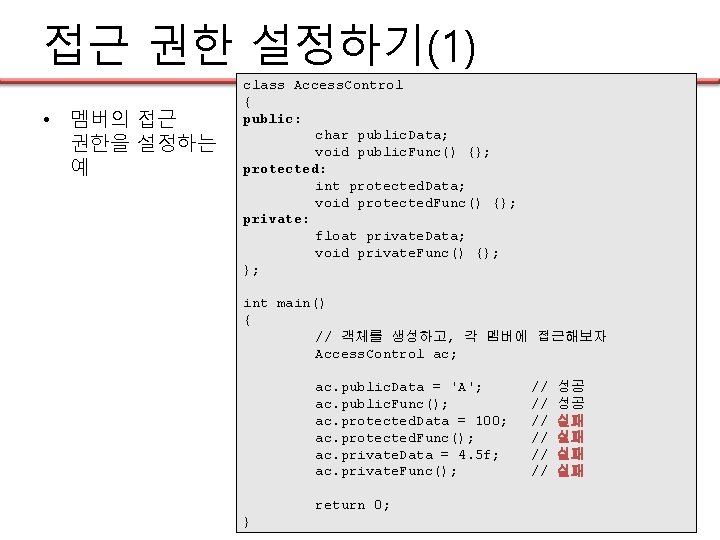 접근 권한 설정하기(1)

• 멤버의 접근 권한을 설정하는 예

class AccessControl
{
public:
	char publicData;
	void publicFunc() {};
protected:
	int protectedData;
	void protectedFunc() {};
private:
	float privateData;
	void privateFunc() {};
};

int main()
{
	// 객체를 생성하고, 각 멤버에 접근해보자
	AccessControl ac;

	ac.publicData = 'A';	// 성공
	ac.publicFunc();	// 성공
	ac.protectedData = 100;	// 실패
	ac.protectedFunc();	// 실패
	ac.privateData = 4.5f;	// 실패
	ac.privateFunc();	// 실패

	return 0;
}